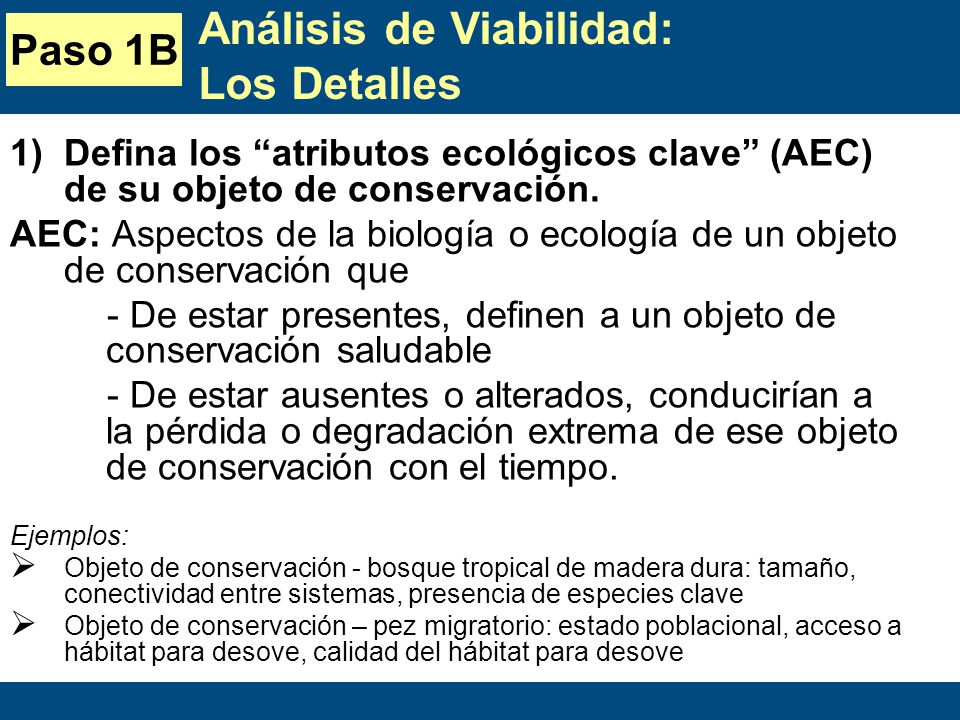 Paso 1B

Análisis de Viabilidad:
Los Detalles

1) Defina los “atributos ecológicos clave” (AEC) de su objeto de conservación.

AEC: Aspectos de la biología o ecología de un objeto de conservación que

- De estar presentes, definen a un objeto de conservación saludable

- De estar ausentes o alterados, conducirían a la pérdida o degradación extrema de ese objeto de conservación con el tiempo.

Ejemplos:

➢ Objeto de conservación - bosque tropical de madera dura: tamaño, conectividad entre sistemas, presencia de especies clave

➢ Objeto de conservación – pez migratorio: estado poblacional, acceso a hábitat para desove, calidad del hábitat para desove